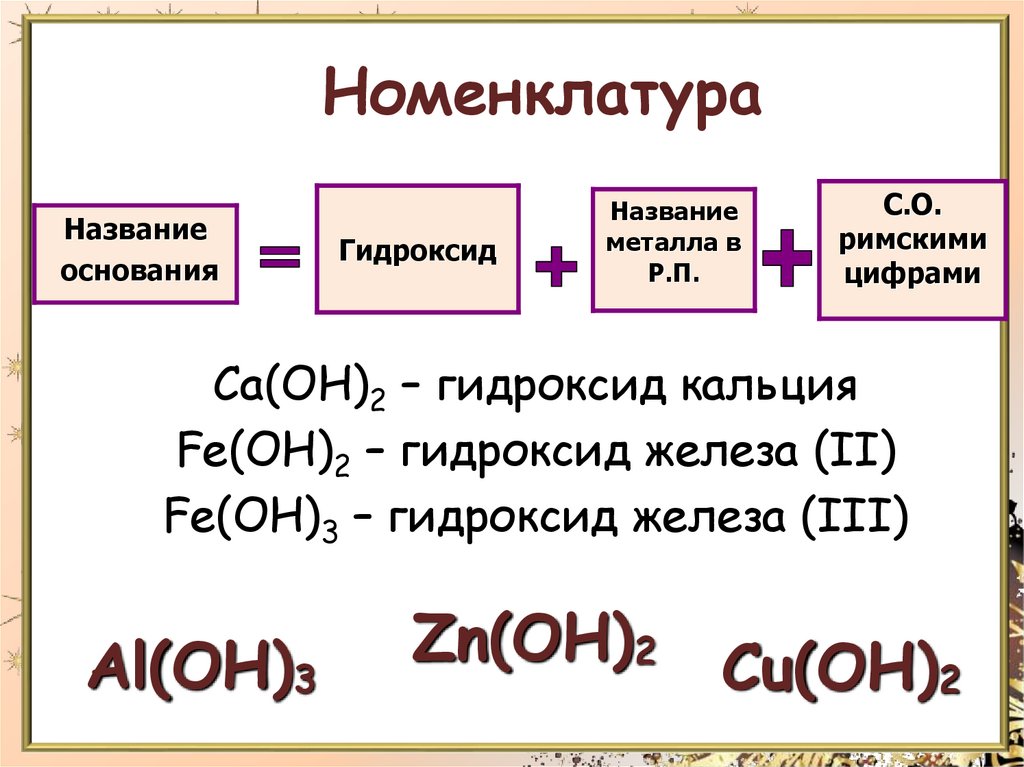 Номенклатура

Название основания = Гидроксид + Название металла в Р.П. + С.О. римскими цифрами

$Ca(OH)_2$ – гидроксид кальция
$Fe(OH)_2$ – гидроксид железа (II)
$Fe(OH)_3$ – гидроксид железа (III)

$Al(OH)_3$ $Zn(OH)_2$ $Cu(OH)_2$